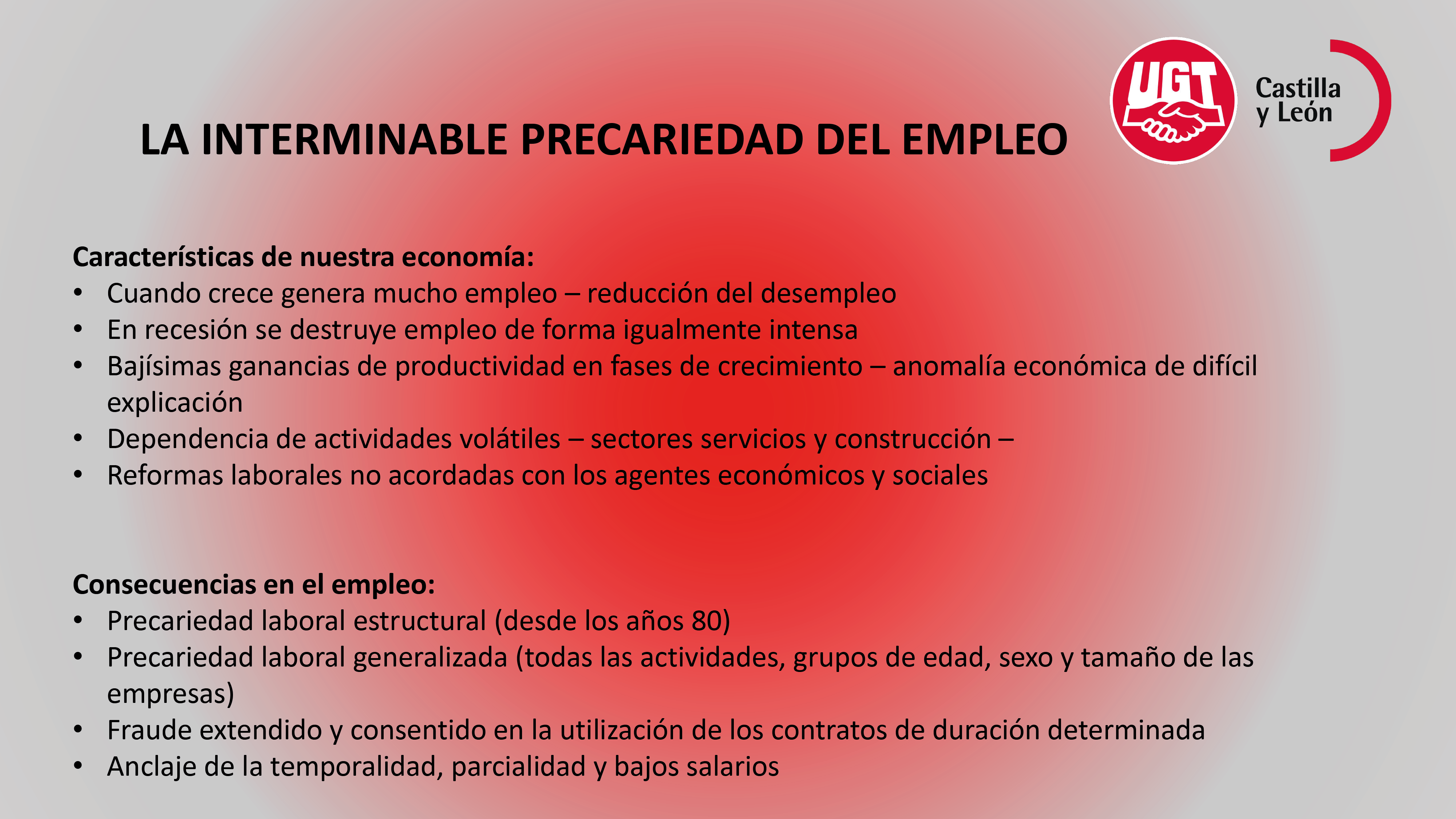 UGT Castilla y León

LA INTERMINABLE PRECARIEDAD DEL EMPLEO

Características de nuestra economía:
• Cuando crece genera mucho empleo – reducción del desempleo
• En recesión se destruye empleo de forma igualmente intensa
• Bajísimas ganancias de productividad en fases de crecimiento – anomalía económica de difícil explicación
• Dependencia de actividades volátiles – sectores servicios y construcción –
• Reformas laborales no acordadas con los agentes económicos y sociales

Consecuencias en el empleo:
• Precariedad laboral estructural (desde los años 80)
• Precariedad laboral generalizada (todas las actividades, grupos de edad, sexo y tamaño de las empresas)
• Fraude extendido y consentido en la utilización de los contratos de duración determinada
• Anclaje de la temporalidad, parcialidad y bajos salarios